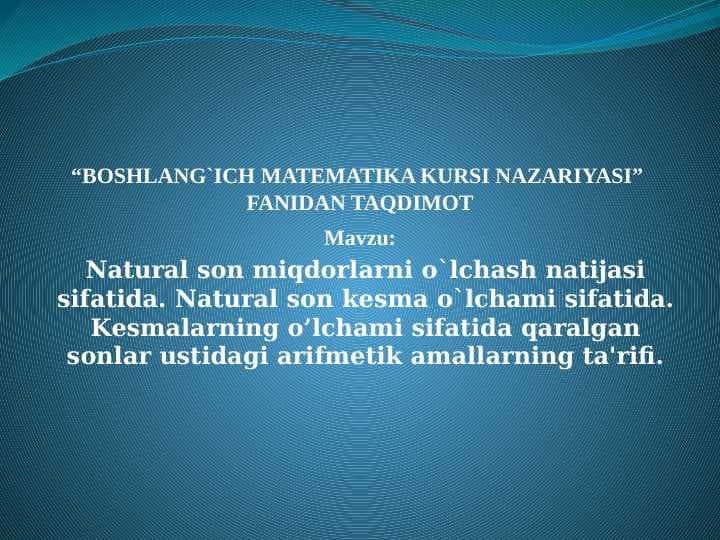 “BOSHLANG`ICH MATEMATIKA KURSI NAZARIYASI” FANIDAN TAQDIMOT

Mavzu:

Natural son miqdorlarni o`lchash natijasi sifatida. Natural son kesma o`lchami sifatida. Kesmalarning o‘lchami sifatida qaralgan sonlar ustidagi arifmetik amallarning ta'rifi.